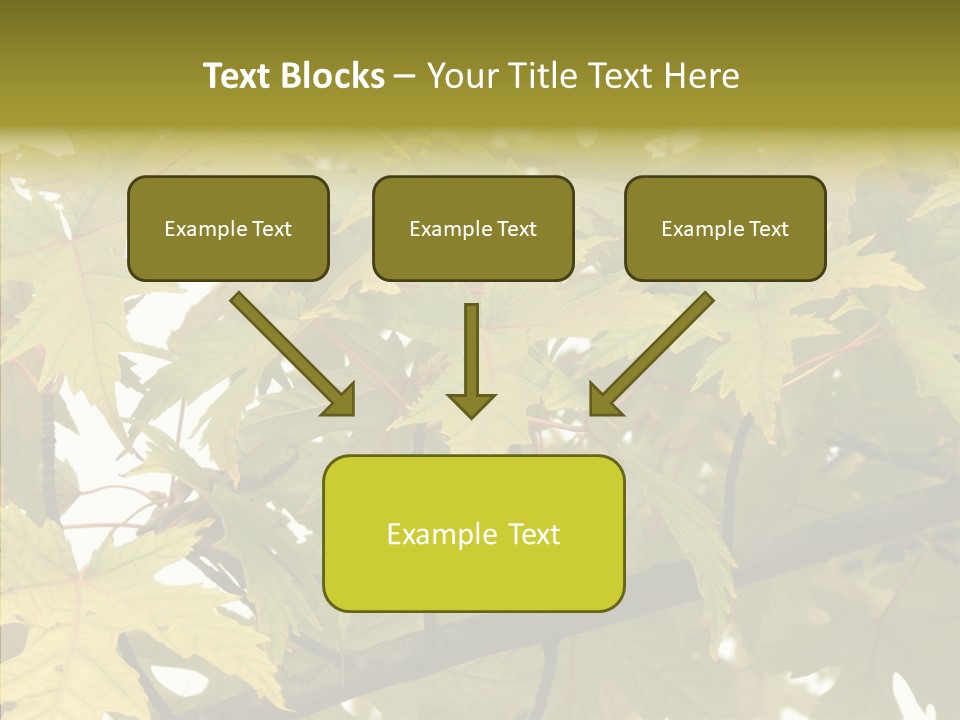 Text Blocks – Your Title Text Here

Example Text

Example Text

Example Text

Example Text